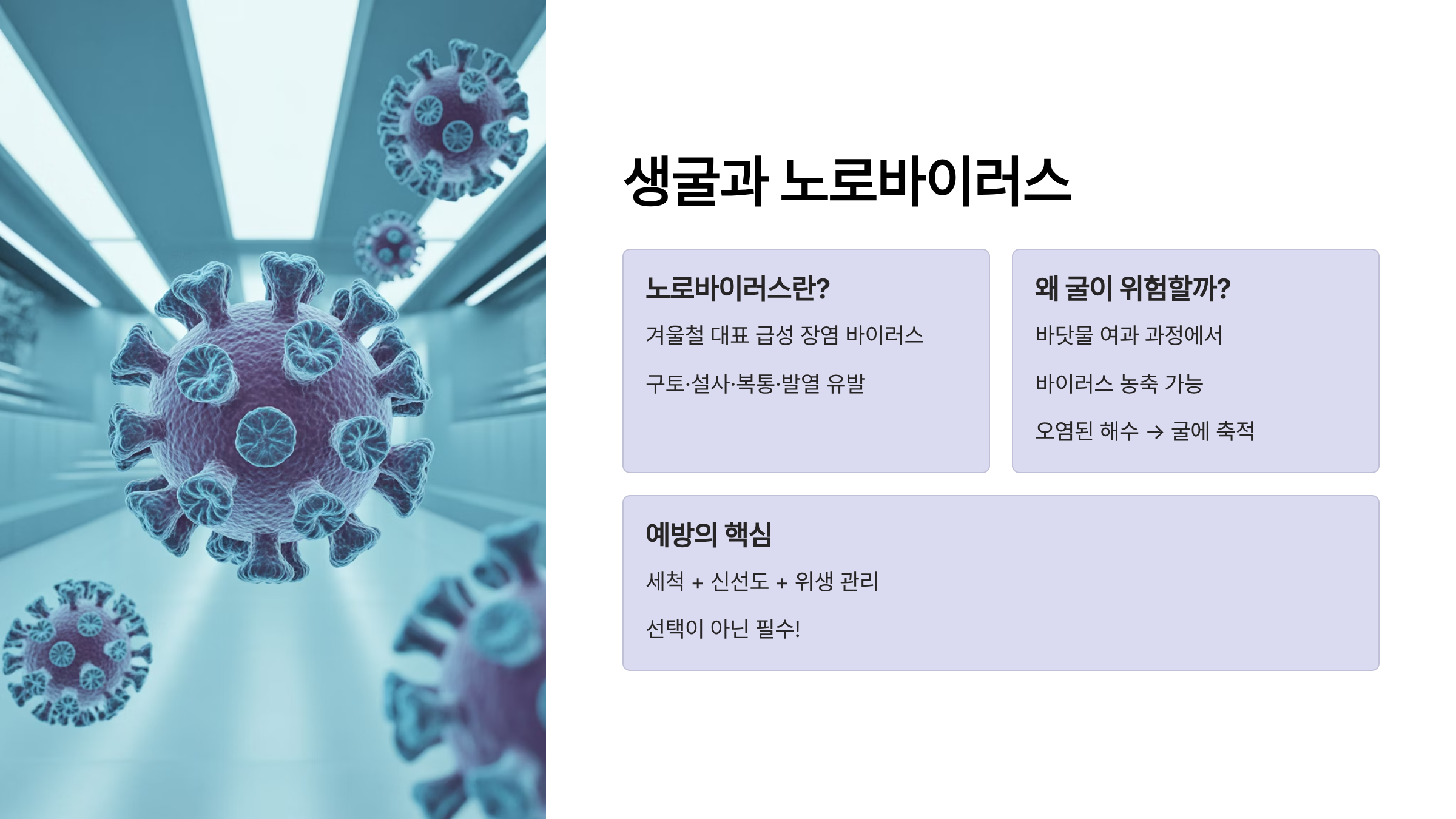 생굴과 노로바이러스

노로바이러스란?

겨울철 대표 급성 장염 바이러스

구토·설사·복통·발열 유발

왜 굴이 위험할까?

바닷물 여과 과정에서

바이러스 농축 가능

오염된 해수 → 굴에 축적

예방의 핵심

세척 + 신선도 + 위생 관리

선택이 아닌 필수!